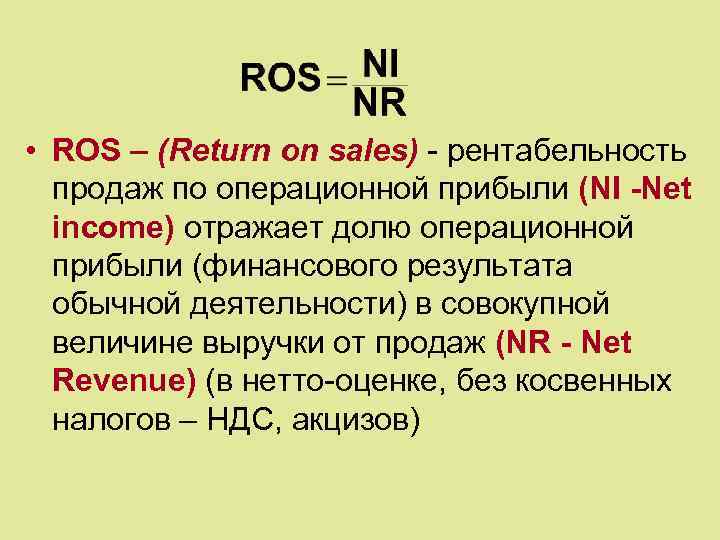 $ROS = \frac{NI}{NR}$

• ROS – (Return on sales) - рентабельность продаж по операционной прибыли (NI -Net income) отражает долю операционной прибыли (финансового результата обычной деятельности) в совокупной величине выручки от продаж (NR - Net Revenue) (в нетто-оценке, без косвенных налогов – НДС, акцизов)